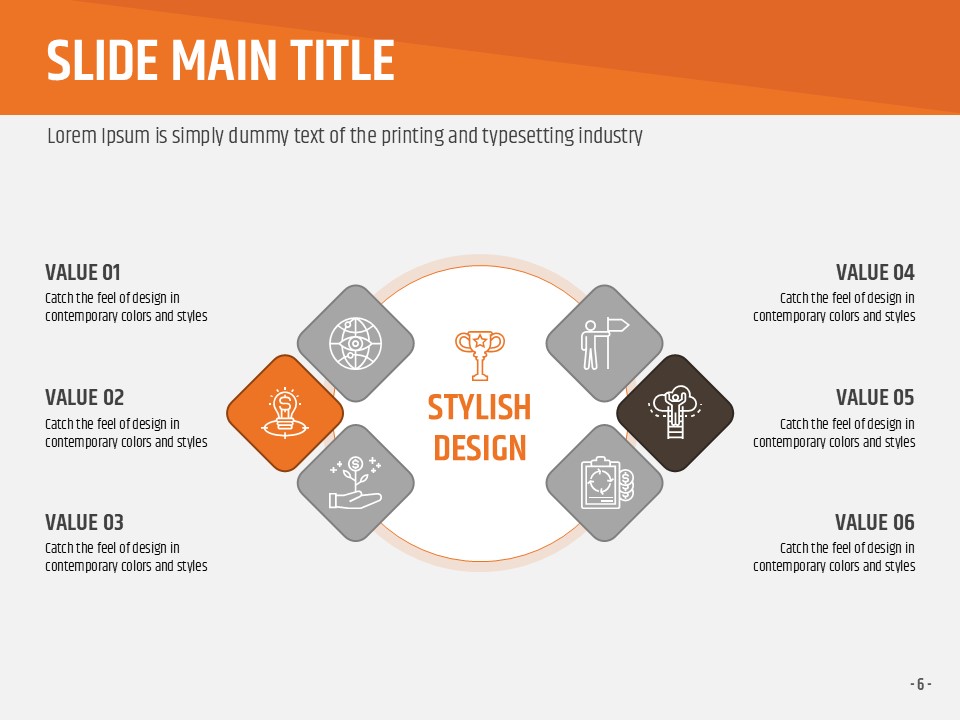 SLIDE MAIN TITLE

Lorem Ipsum is simply dummy text of the printing and typesetting industry

VALUE 01
Catch the feel of design in contemporary colors and styles

VALUE 02
Catch the feel of design in contemporary colors and styles

VALUE 03
Catch the feel of design in contemporary colors and styles

STYLISH DESIGN

VALUE 04
Catch the feel of design in contemporary colors and styles

VALUE 05
Catch the feel of design in contemporary colors and styles

VALUE 06
Catch the feel of design in contemporary colors and styles

- 6 -